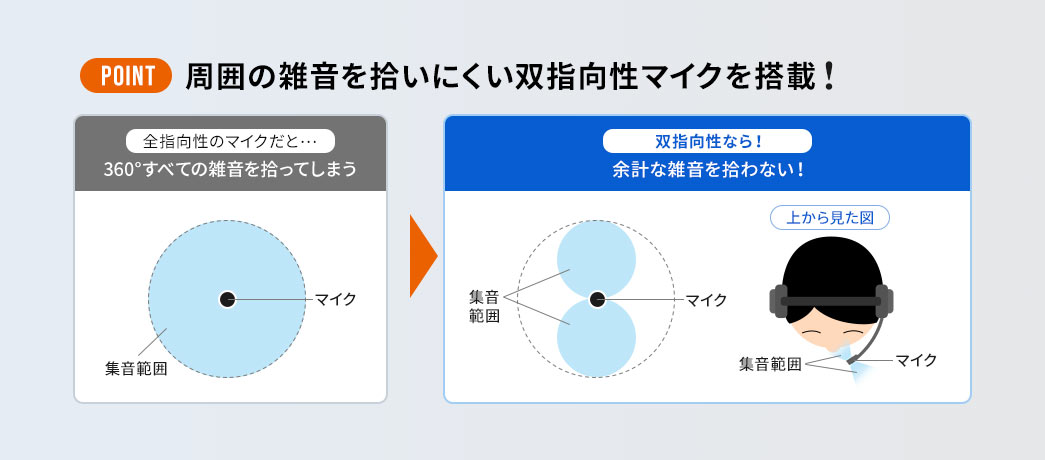 POINT 周囲の雑音を拾いにくい双指向性マイクを搭載！

全指向性のマイクだと…
360°すべての雑音を拾ってしまう

マイク
集音範囲

双指向性なら！
余計な雑音を拾わない！

集音範囲
マイク

上から見た図
集音範囲
マイク